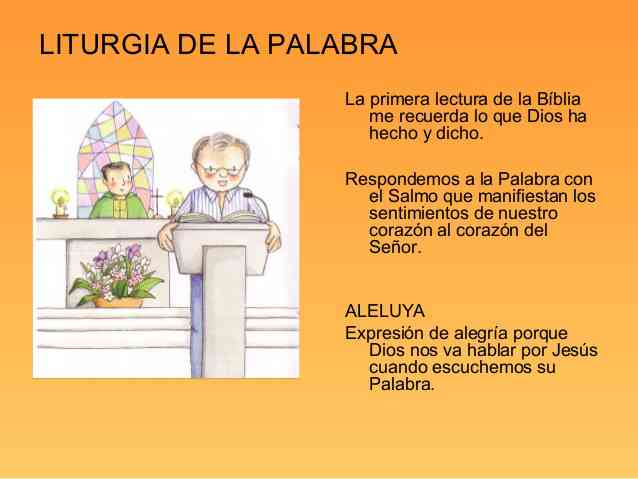 LITURGIA DE LA PALABRA

La primera lectura de la Bíblia me recuerda lo que Dios ha hecho y dicho.

Respondemos a la Palabra con el Salmo que manifiestan los sentimientos de nuestro corazón al corazón del Señor.

ALELUYA
Expresión de alegría porque Dios nos va hablar por Jesús cuando escuchemos su Palabra.